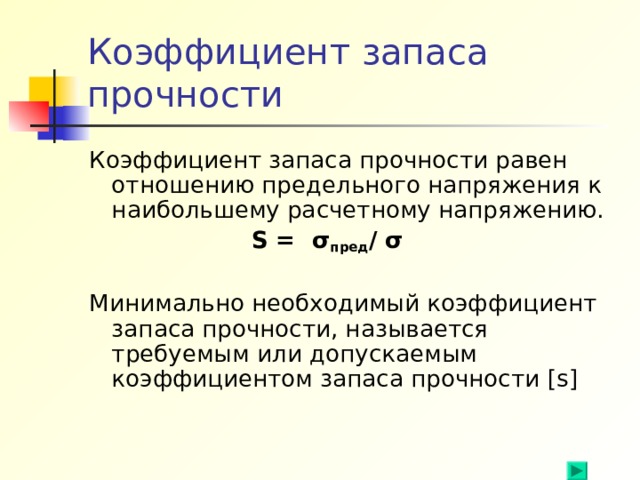 Коэффициент запаса прочности

Коэффициент запаса прочности равен отношению предельного напряжения к наибольшему расчетному напряжению.

$S = \sigma_{пред} / \sigma$

Минимально необходимый коэффициент запаса прочности, называется требуемым или допускаемым коэффициентом запаса прочности [s]